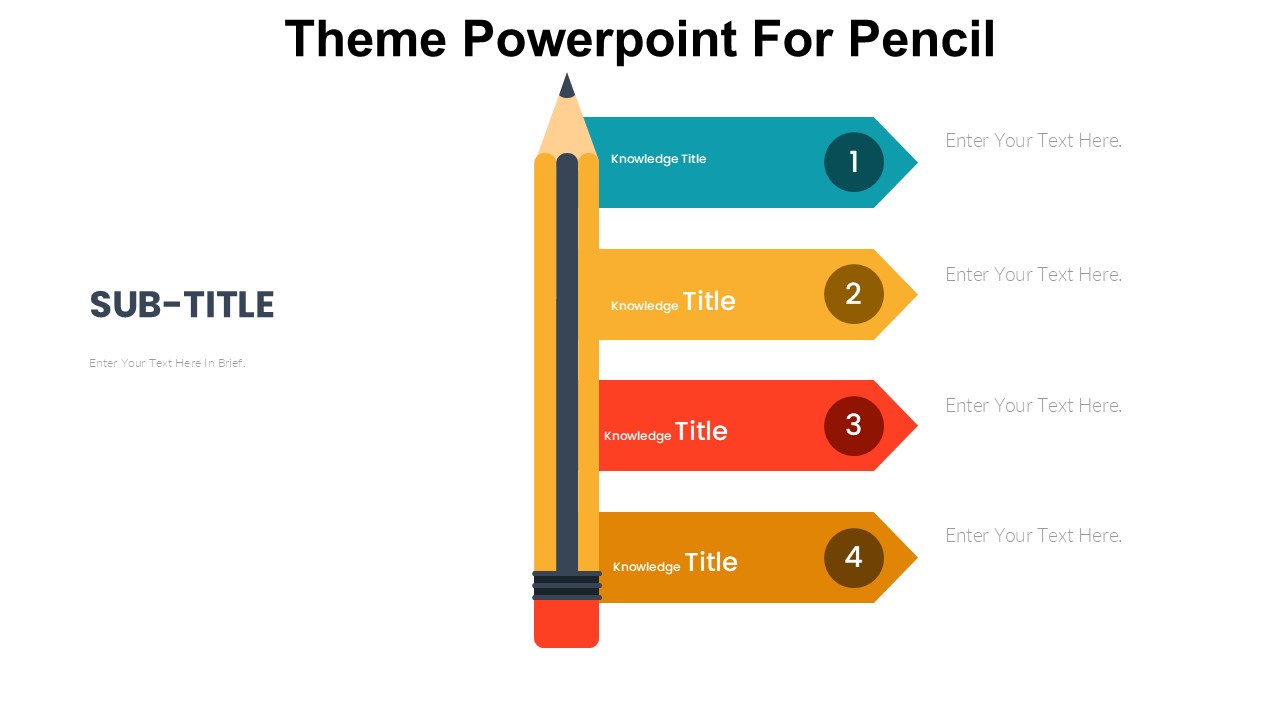 Theme Powerpoint For Pencil

SUB-TITLE

Enter Your Text Here In Brief.

Knowledge Title
1
Enter Your Text Here.

Knowledge Title
2
Enter Your Text Here.

Knowledge Title
3
Enter Your Text Here.

Knowledge Title
4
Enter Your Text Here.